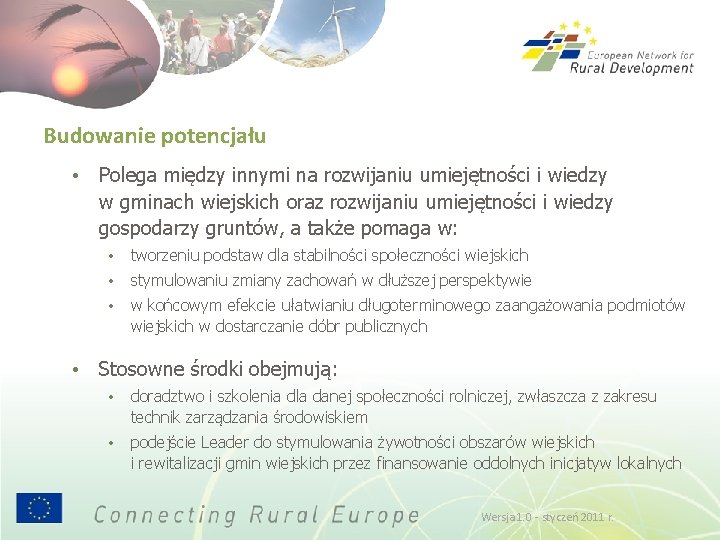 European Network for
Rural Development

Budowanie potencjału

• Polega między innymi na rozwijaniu umiejętności i wiedzy w gminach wiejskich oraz rozwijaniu umiejętności i wiedzy gospodarzy gruntów, a także pomaga w:
• tworzeniu podstaw dla stabilności społeczności wiejskich
• stymulowaniu zmiany zachowań w dłuższej perspektywie
• w końcowym efekcie ułatwianiu długoterminowego zaangażowania podmiotów wiejskich w dostarczanie dóbr publicznych

• Stosowne środki obejmują:
• doradztwo i szkolenia dla danej społeczności rolniczej, zwłaszcza z zakresu technik zarządzania środowiskiem
• podejście Leader do stymulowania żywotności obszarów wiejskich i rewitalizacji gmin wiejskich przez finansowanie oddolnych inicjatyw lokalnych

Connecting Rural Europe

Wersja 1.0 - styczeń 2011 r.